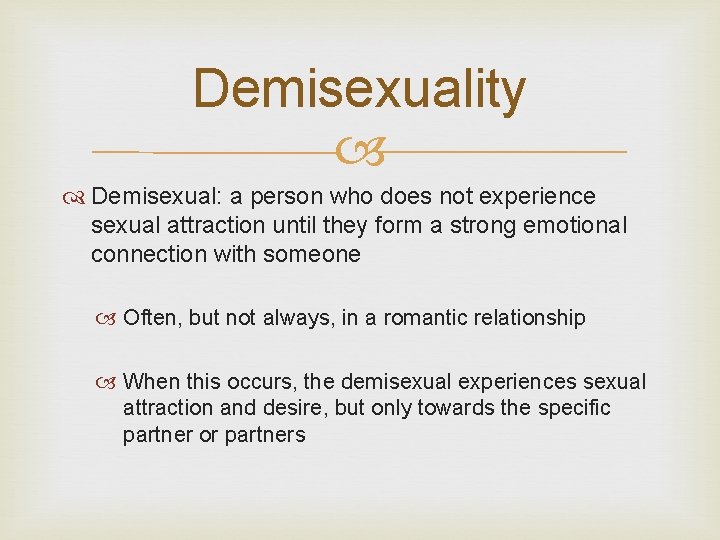 Demisexuality

Demisexual: a person who does not experience sexual attraction until they form a strong emotional connection with someone

Often, but not always, in a romantic relationship

When this occurs, the demisexual experiences sexual attraction and desire, but only towards the specific partner or partners